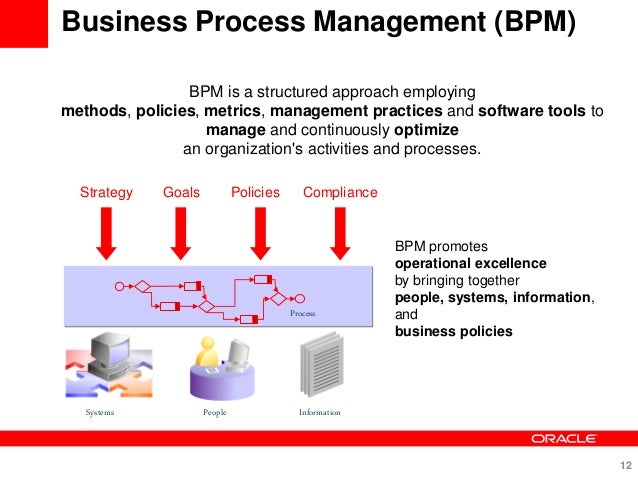 Business Process Management (BPM)

BPM is a structured approach employing methods, policies, metrics, management practices and software tools to manage and continuously optimize an organization's activities and processes.

Strategy Goals Policies Compliance

Process

Systems People Information

BPM promotes operational excellence by bringing together people, systems, information, and business policies

ORACLE

12